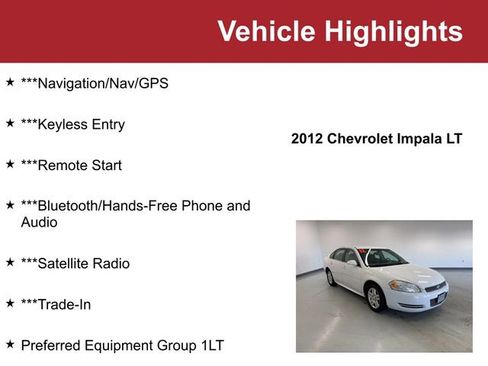 Vehicle Highlights

★ ***Navigation/Nav/GPS

★ ***Keyless Entry

★ ***Remote Start

★ ***Bluetooth/Hands-Free Phone and Audio

★ ***Satellite Radio

★ ***Trade-In

★ Preferred Equipment Group 1LT

2012 Chevrolet Impala LT